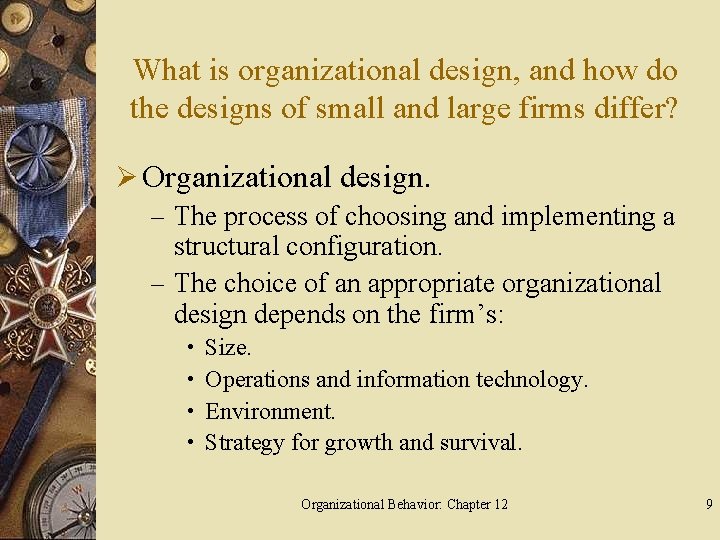 What is organizational design, and how do the designs of small and large firms differ?

➢ Organizational design.

– The process of choosing and implementing a structural configuration.

– The choice of an appropriate organizational design depends on the firm's:

• Size.

• Operations and information technology.

• Environment.

• Strategy for growth and survival.

Organizational Behavior: Chapter 12

9